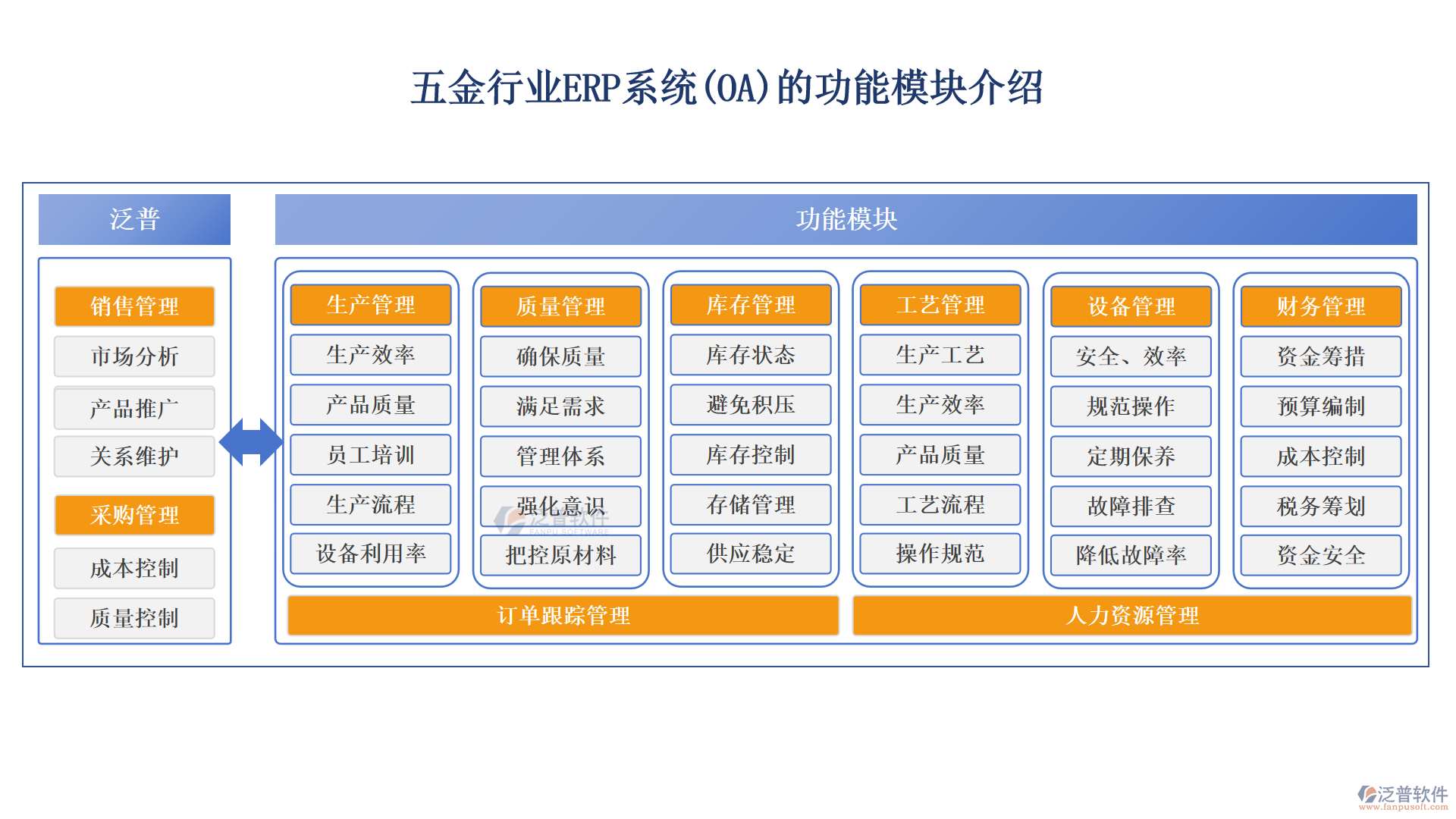 五金行业ERP系统(OA)的功能模块介绍

泛普

销售管理
市场分析
产品推广
关系维护
采购管理
成本控制
质量控制

功能模块

生产管理
生产效率
产品质量
员工培训
生产流程
设备利用率

质量管理
确保质量
满足需求
管理体系
强化意识
把控原材料

库存管理
库存状态
避免积压
库存控制
存储管理
供应稳定

工艺管理
生产工艺
生产效率
产品质量
工艺流程
操作规范

设备管理
安全、效率
规范操作
定期保养
故障排查
降低故障率

财务管理
资金筹措
预算编制
成本控制
税务筹划
资金安全

订单跟踪管理
人力资源管理

泛普软件
FANPU SOFTWARE

泛普软件
www.fanpusoft.com